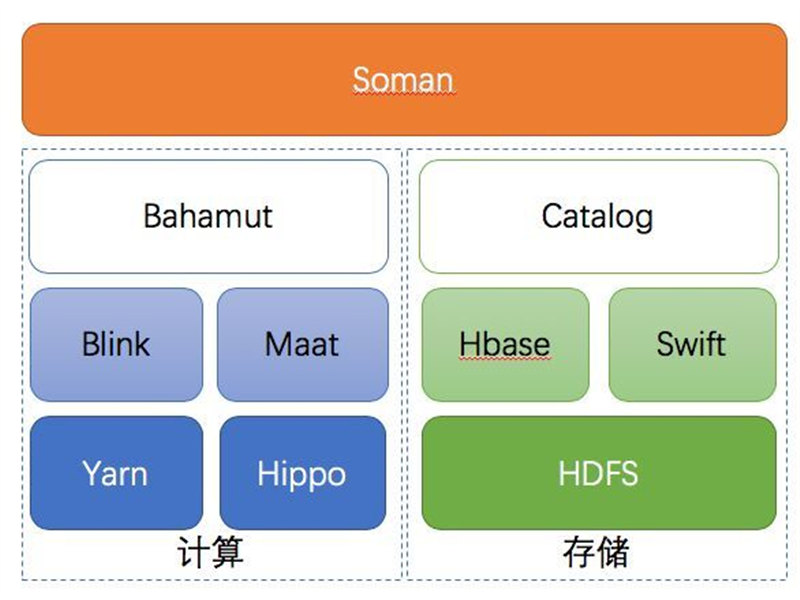 Soman

Bahamut

Blink

Maat

Yarn

Hippo

计算

Catalog

Hbase

Swift

HDFS

存储